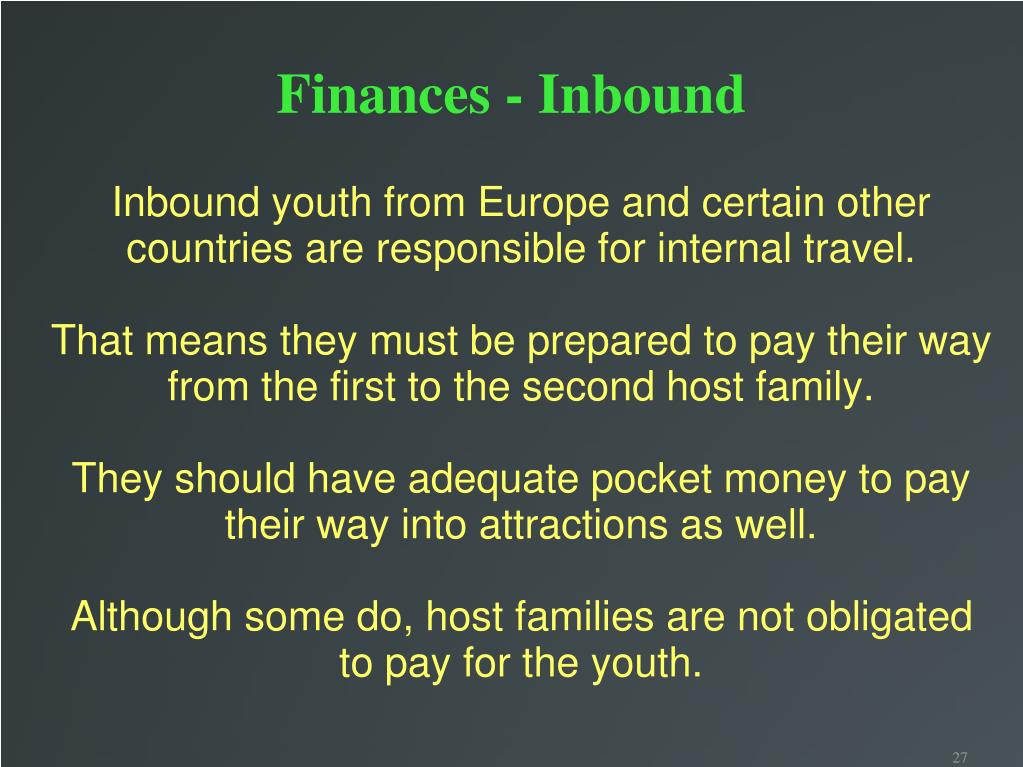 Finances - Inbound

Inbound youth from Europe and certain other countries are responsible for internal travel.

That means they must be prepared to pay their way from the first to the second host family.

They should have adequate pocket money to pay their way into attractions as well.

Although some do, host families are not obligated to pay for the youth.

27